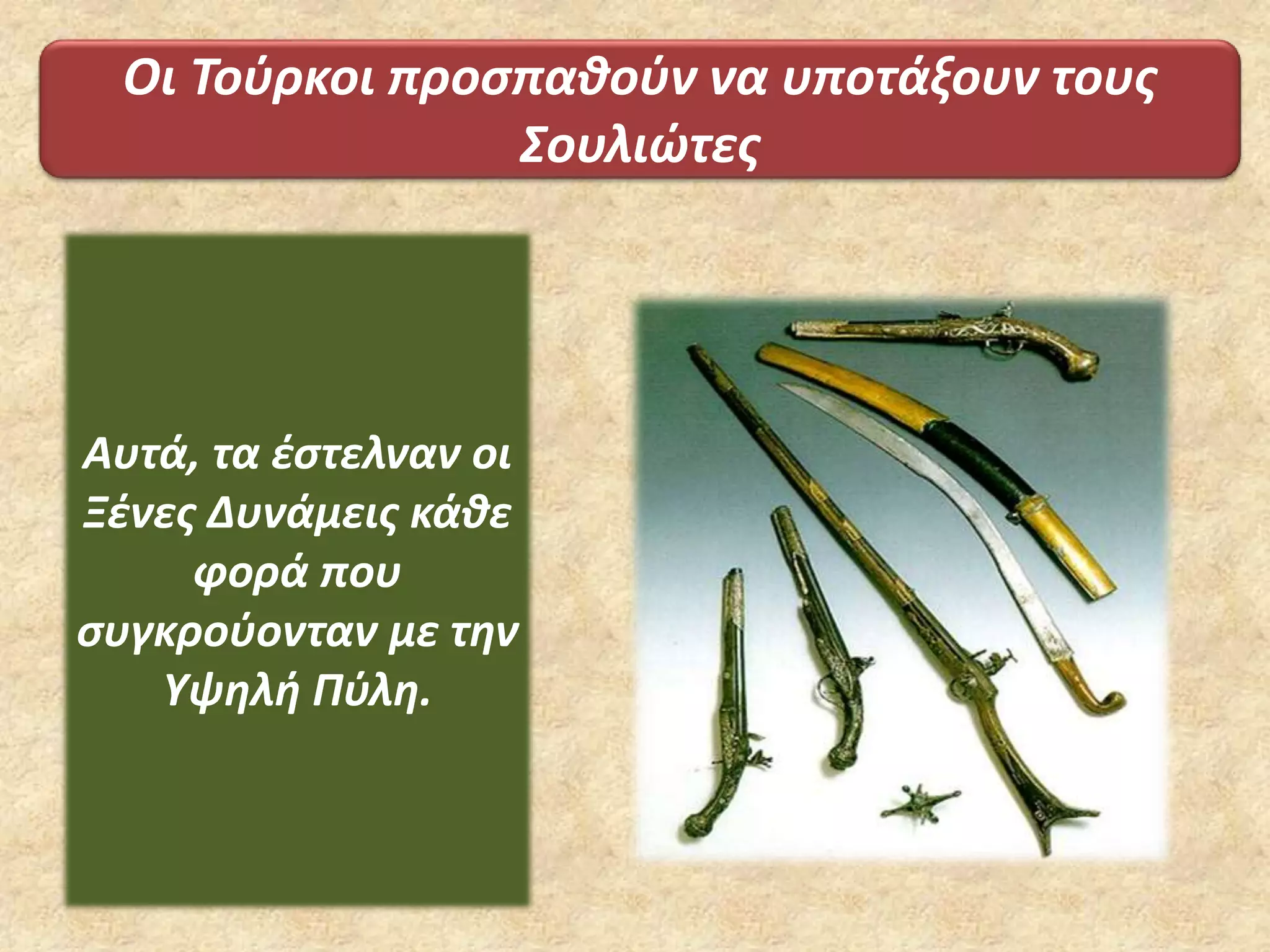 Οι Τούρκοι προσπαθούν να υποτάξουν τους Σουλιώτες

Αυτά, τα έστελναν οι Ξένες Δυνάμεις κάθε φορά που συγκρούονταν με την Υψηλή Πύλη.